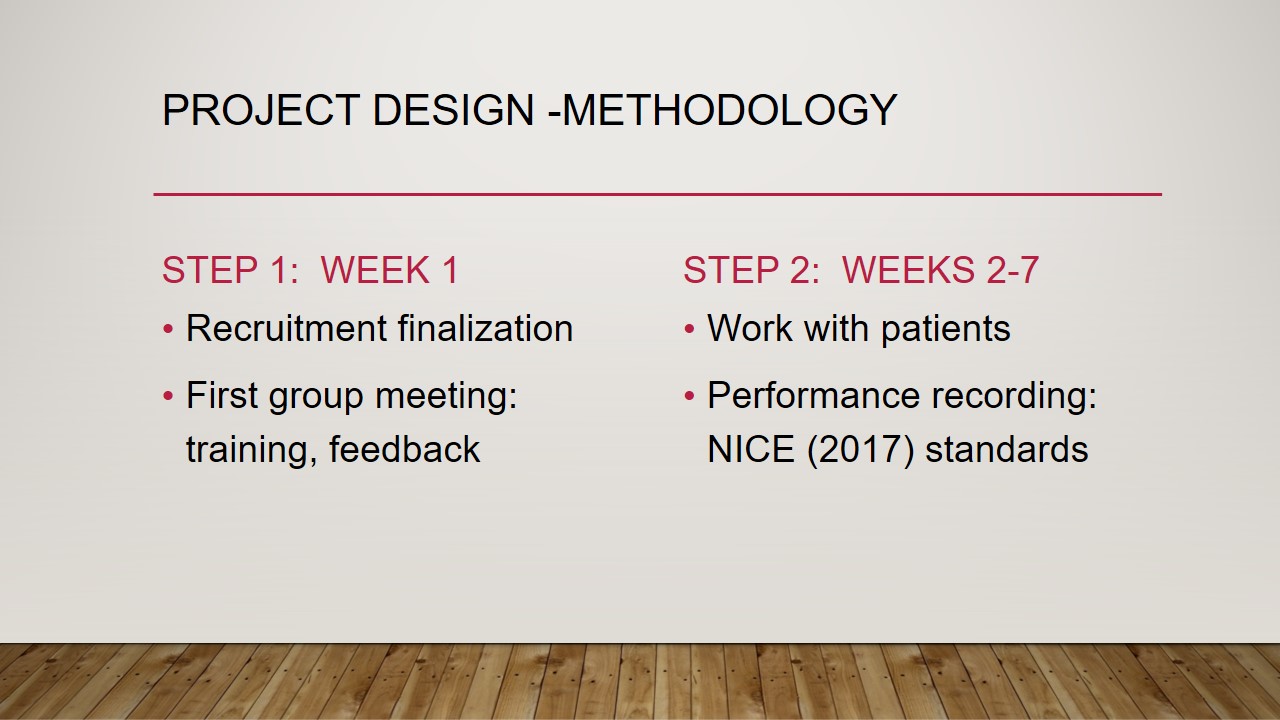 PROJECT DESIGN -METHODOLOGY

STEP 1: WEEK 1

• Recruitment finalization

• First group meeting: training, feedback

STEP 2: WEEKS 2-7

• Work with patients

• Performance recording: NICE (2017) standards